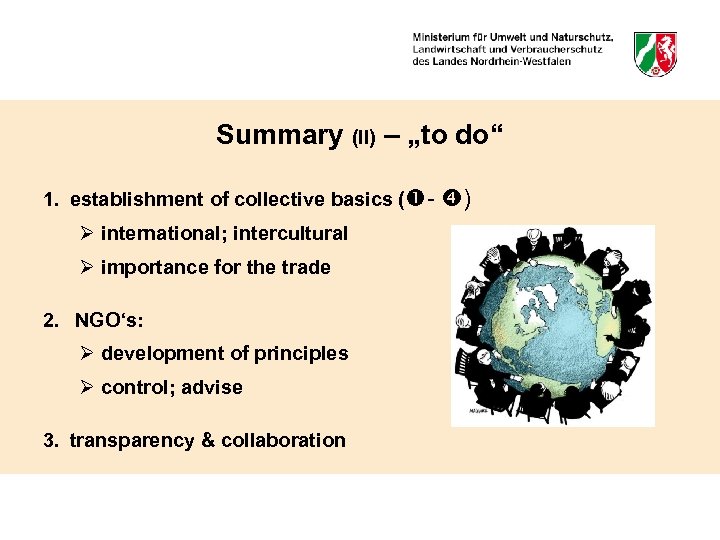 Ministerium für Umwelt und Naturschutz, Landwirtschaft und Verbraucherschutz des Landes Nordrhein-Westfalen

Summary (II) – „to do“

1. establishment of collective basics (❶ - ❹)

➢ international; intercultural

➢ importance for the trade

2. NGO‘s:

➢ development of principles

➢ control; advise

3. transparency & collaboration